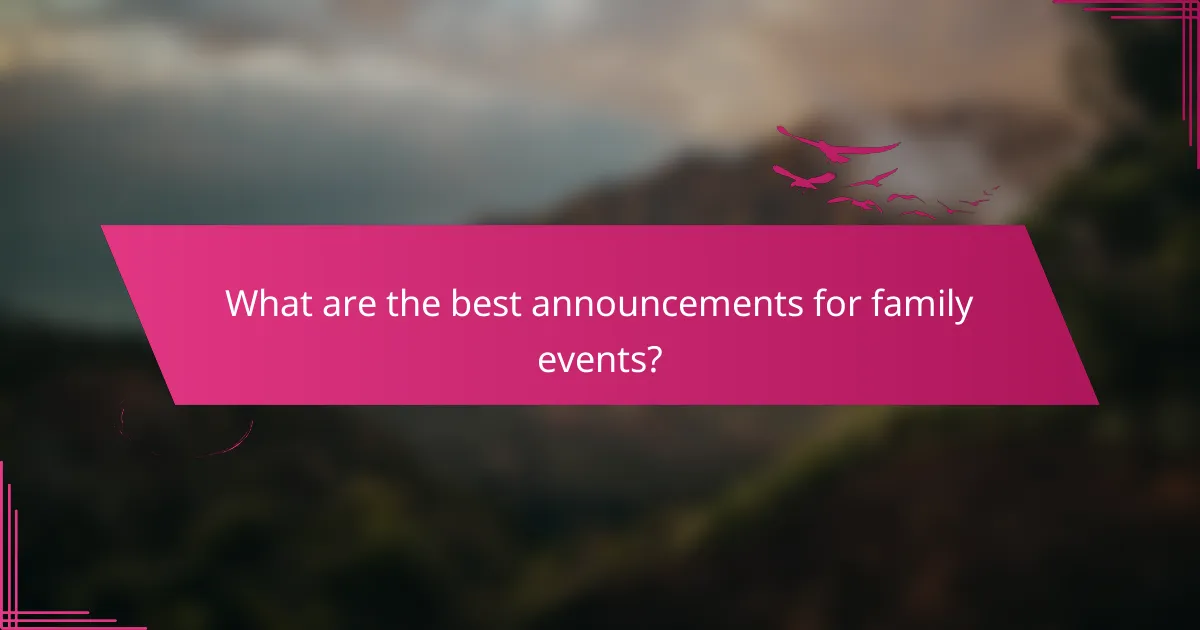 What are the best announcements for family events?